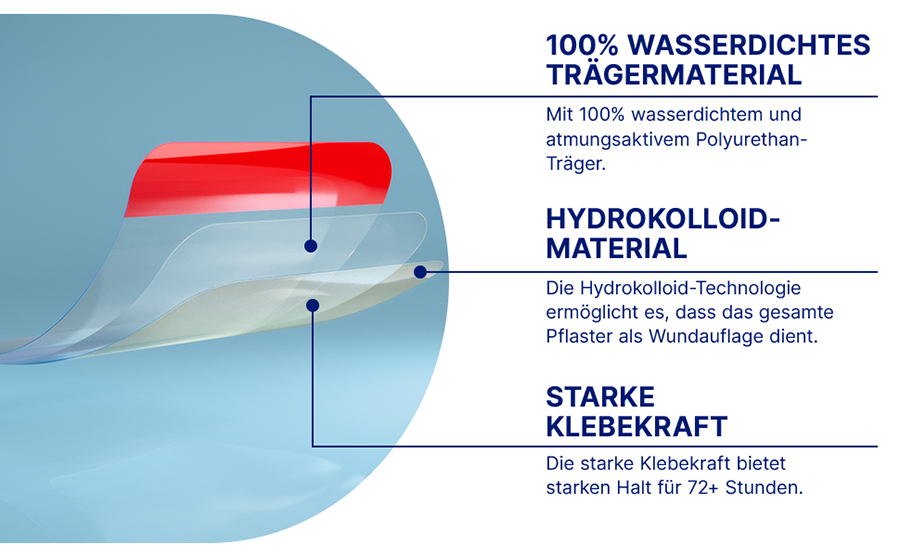 100% WASSERDICHTES TRÄGERMATERIAL

Mit 100% wasserdichtem und atmungsaktivem Polyurethan-Träger.

HYDROKOLLOID-MATERIAL

Die Hydrokolloid-Technologie ermöglicht es, dass das gesamte Pflaster als Wundauflage dient.

STARKE KLEBEKRAFT

Die starke Klebekraft bietet starken Halt für 72+ Stunden.